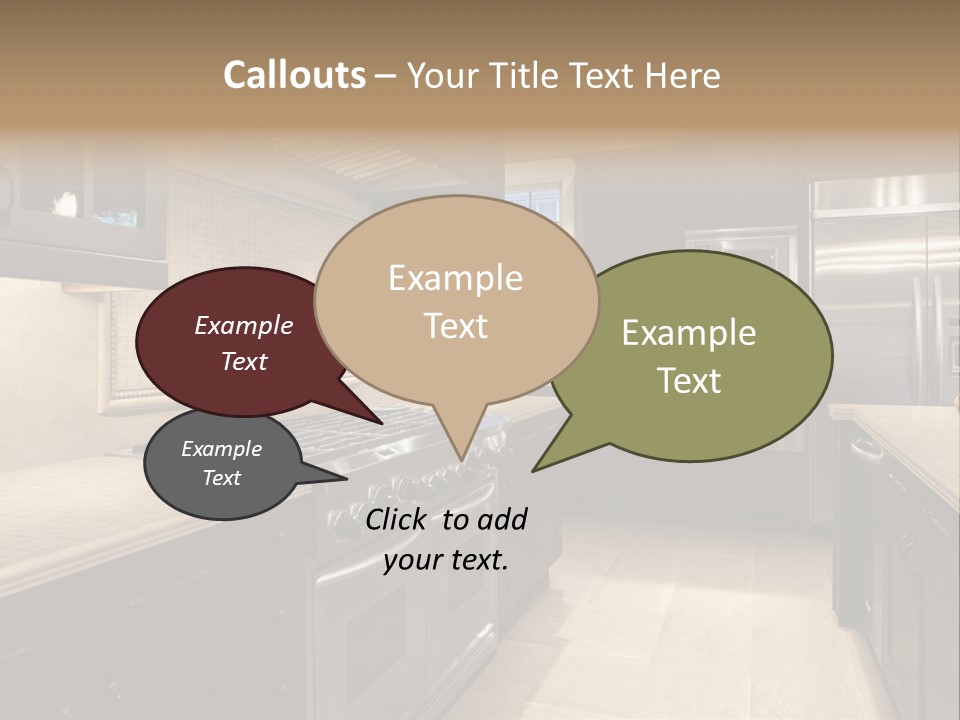 Callouts – Your Title Text Here

Example Text

Example Text

Example Text

Example Text

Click to add your text.